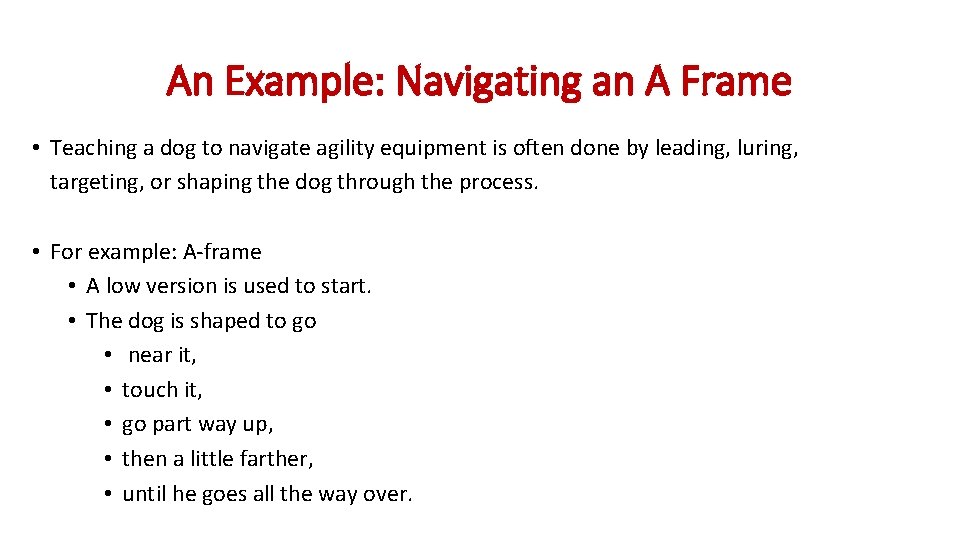 An Example: Navigating an A Frame

• Teaching a dog to navigate agility equipment is often done by leading, luring, targeting, or shaping the dog through the process.

• For example: A-frame
  • A low version is used to start.
  • The dog is shaped to go
    • near it,
    • touch it,
    • go part way up,
    • then a little farther,
    • until he goes all the way over.